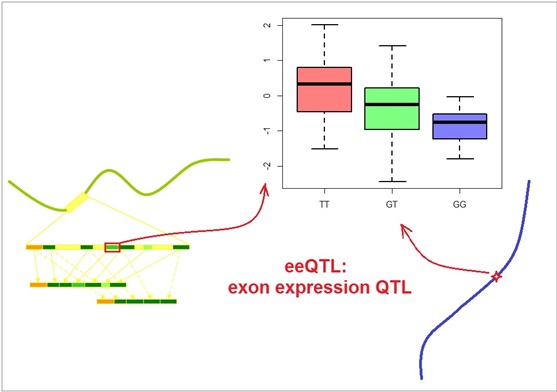 2
1
0
-1
-2
TT
GT
GG

eeQTL:
exon expression QTL